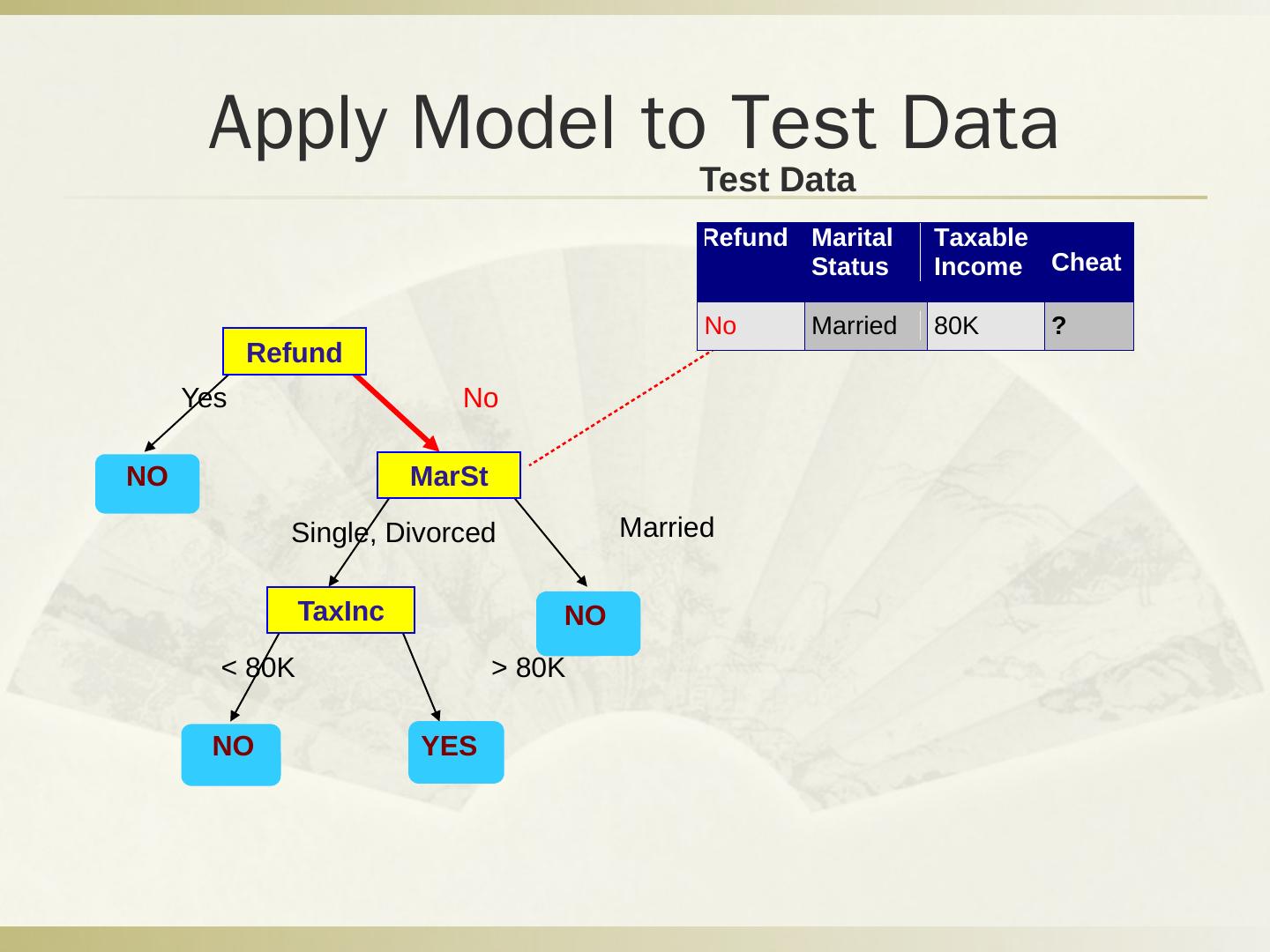 Apply Model to Test Data

Test Data

| Refund | Marital Status | Taxable Income | Cheat |
|---|---|---|---|
| No | Married | 80K | ? |

Refund

Yes

No

NO

MarSt

Single, Divorced

Married

TaxInc

NO

< 80K

> 80K

NO

YES